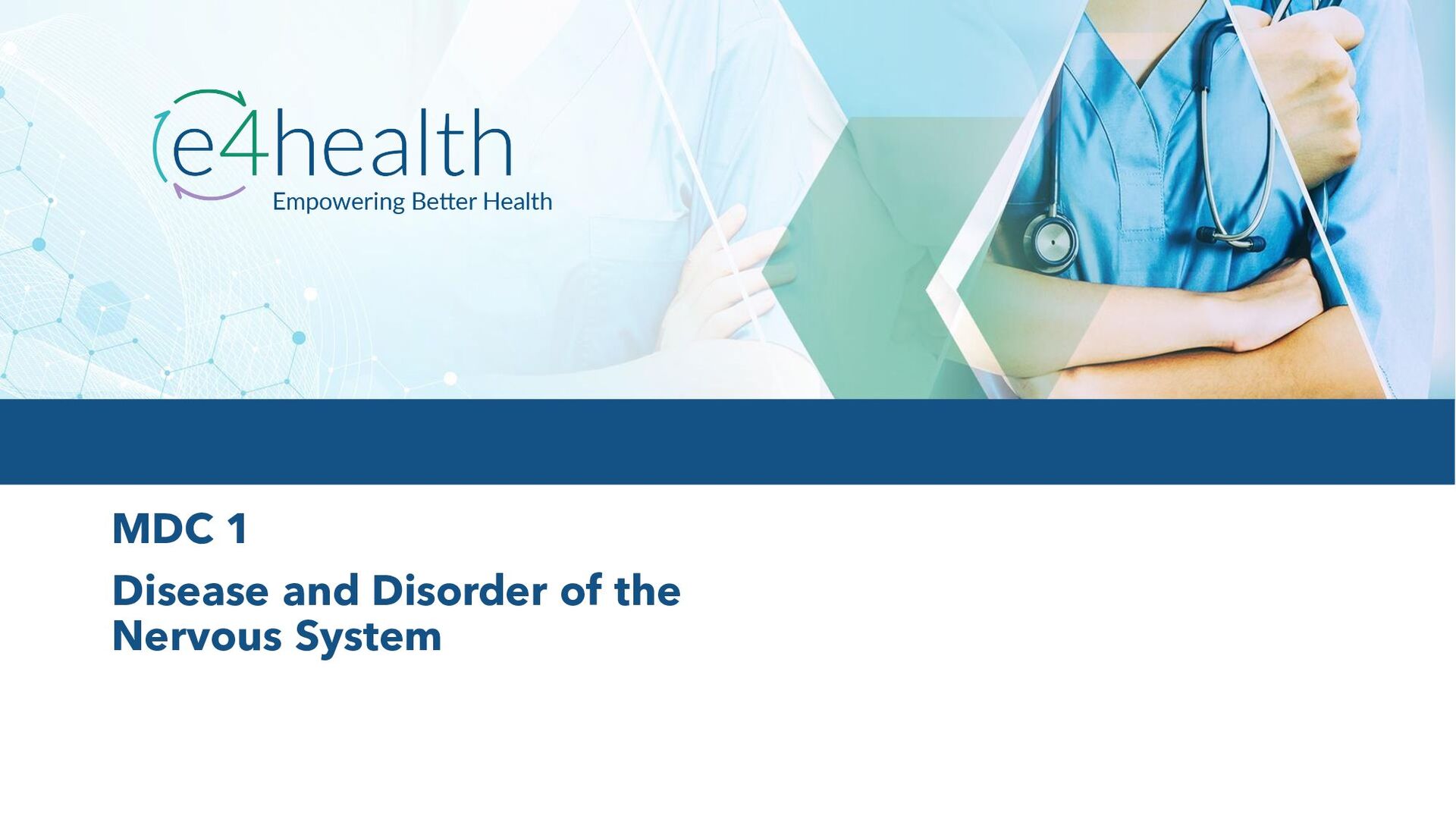 e4health
Empowering Better Health

MDC 1

Disease and Disorder of the Nervous System